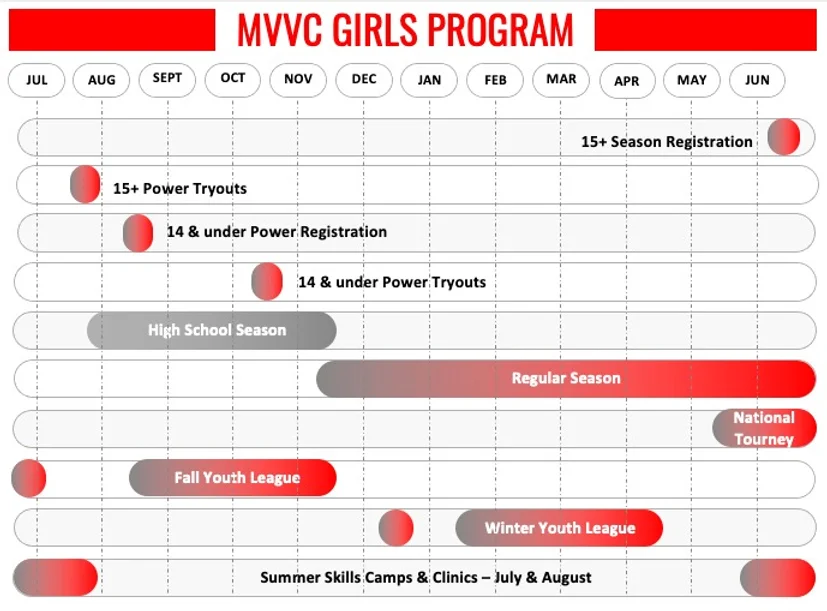 MVVC GIRLS PROGRAM

JUL AUG SEPT OCT NOV DEC JAN FEB MAR APR MAY JUN

15+ Season Registration

15+ Power Tryouts

14 & under Power Registration

14 & under Power Tryouts

High School Season

Regular Season

National Tourney

Fall Youth League

Winter Youth League

Summer Skills Camps & Clinics – July & August